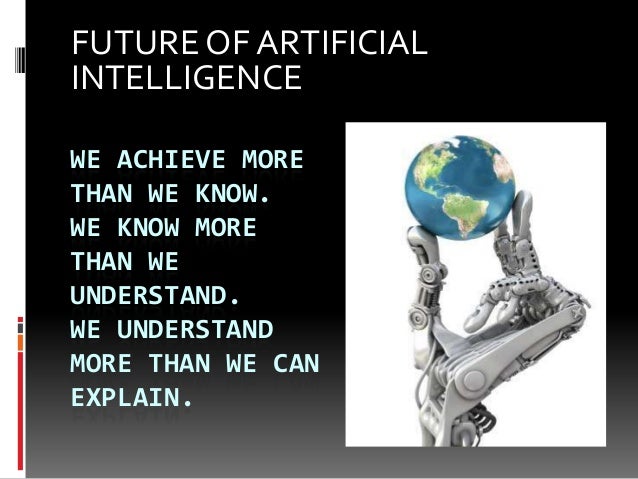 FUTURE OF ARTIFICIAL INTELLIGENCE

WE ACHIEVE MORE THAN WE KNOW. WE KNOW MORE THAN WE UNDERSTAND. WE UNDERSTAND MORE THAN WE CAN EXPLAIN.